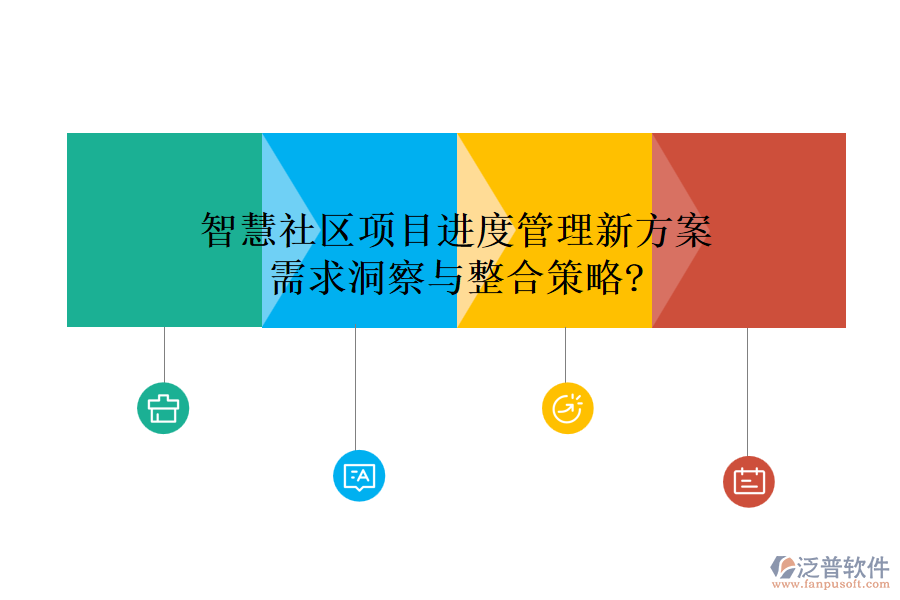 智慧社区项目进度管理新方案
需求洞察与整合策略?

泛普软件
www.fanpusoft.com